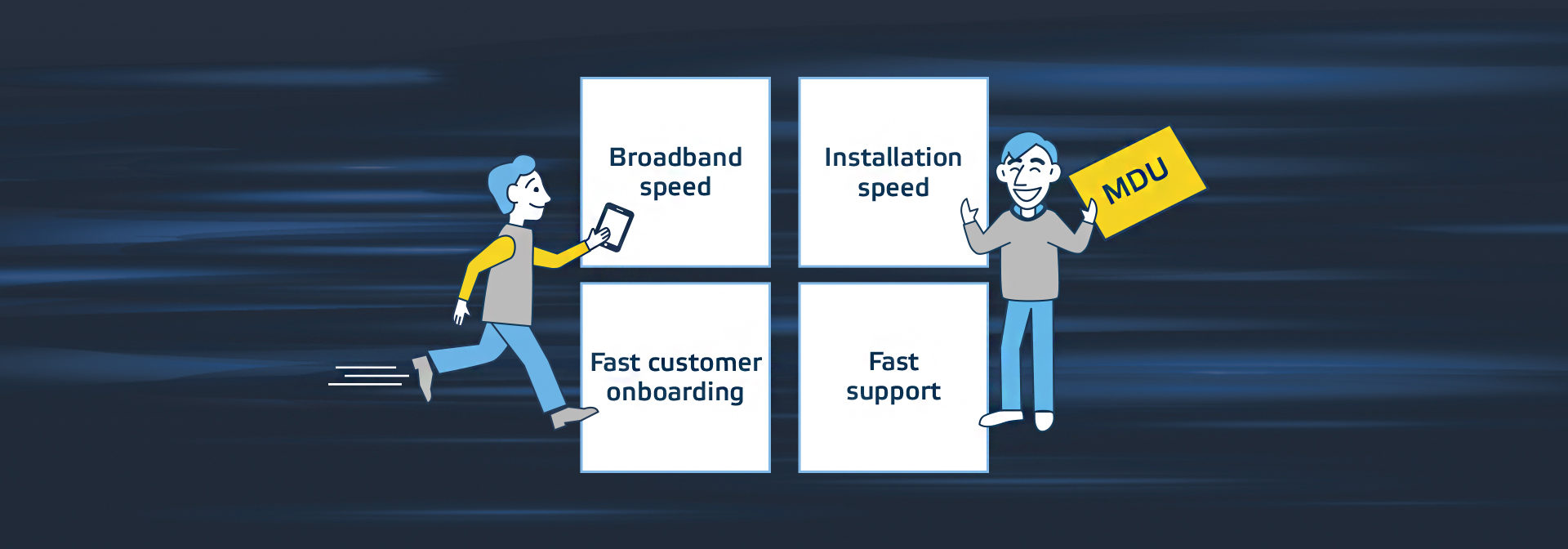 Broadband speed

Installation speed

MDU

Fast customer onboarding

Fast support